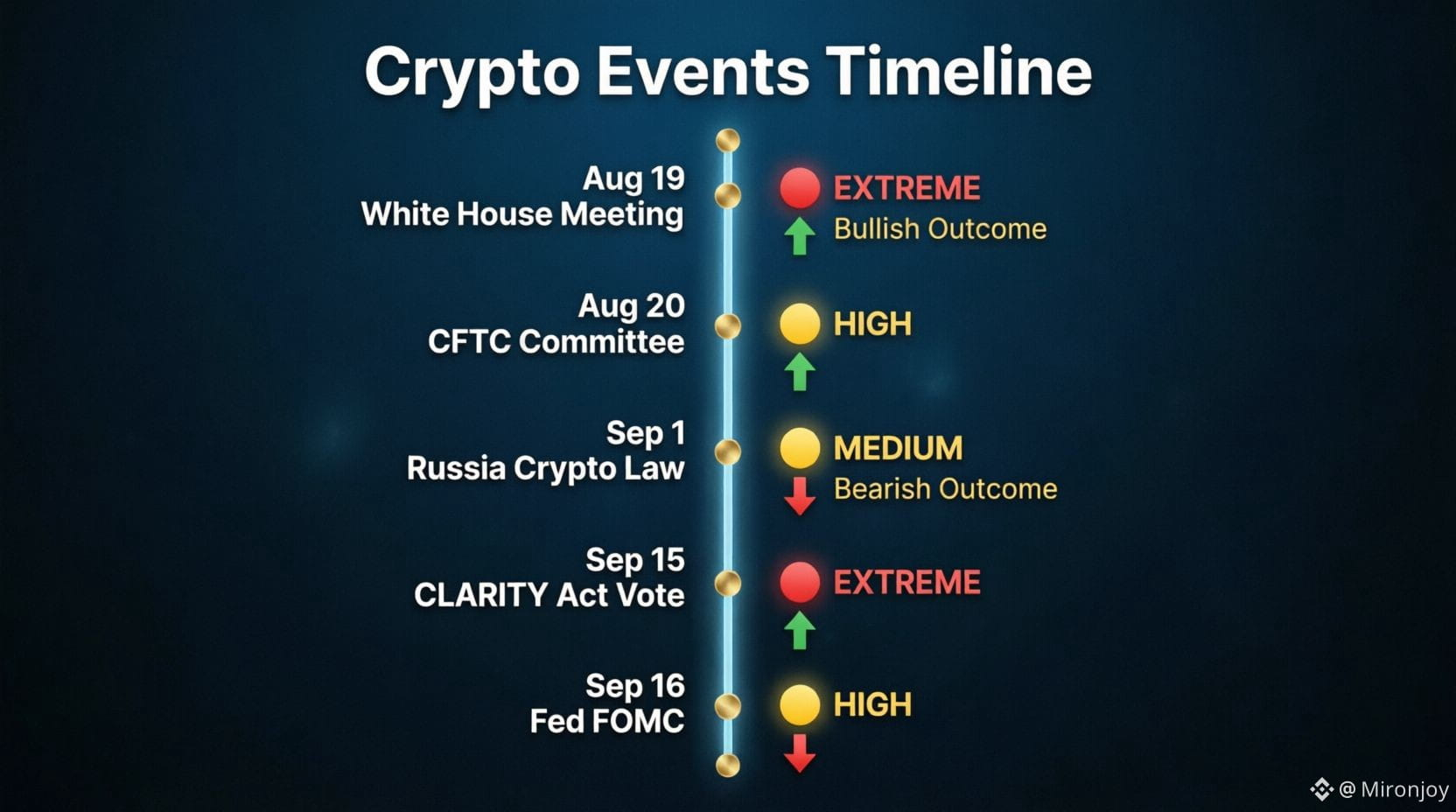 Crypto Events Timeline

Aug 19
White House Meeting

EXTREME
Bullish Outcome

Aug 20
CFTC Committee

HIGH

Sep 1
Russia Crypto Law

MEDIUM
Bearish Outcome

Sep 15
CLARITY Act Vote

EXTREME

Sep 16
Fed FOMC

HIGH

@ Mironjoy